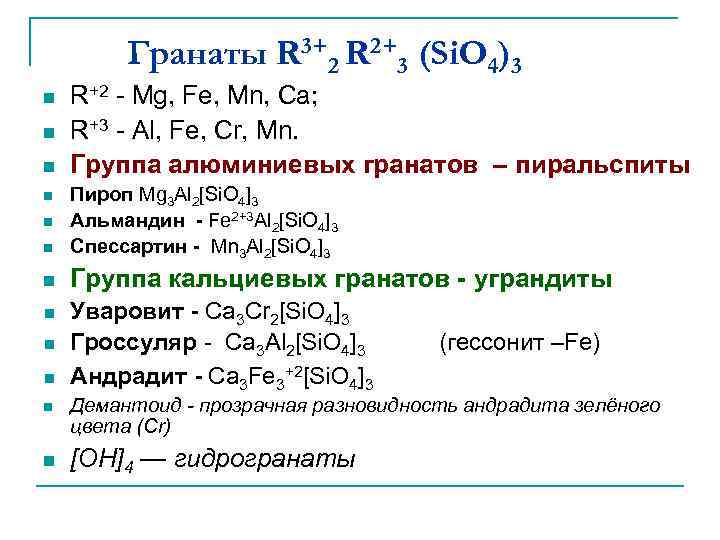 Гранаты $R^{3+}{}_2 R^{2+}{}_3 (SiO_4)_3$

$R^{+2}$ - Mg, Fe, Mn, Ca;

$R^{+3}$ - Al, Fe, Cr, Mn.

Группа алюминиевых гранатов – пиральспиты

Пироп $Mg_3Al_2[SiO_4]_3$

Альмандин - $Fe^{2+3}Al_2[SiO_4]_3$

Спессартин - $Mn_3Al_2[SiO_4]_3$

Группа кальциевых гранатов - уграндиты

Уваровит - $Ca_3Cr_2[SiO_4]_3$

Гроссуляр - $Ca_3Al_2[SiO_4]_3$ (гессонит –Fe)

Андрадит - $Ca_3Fe_3{}^{+2}[SiO_4]_3$

Демантоид - прозрачная разновидность андрадита зелёного цвета (Cr)

$[OH]_4$ — гидрогранаты